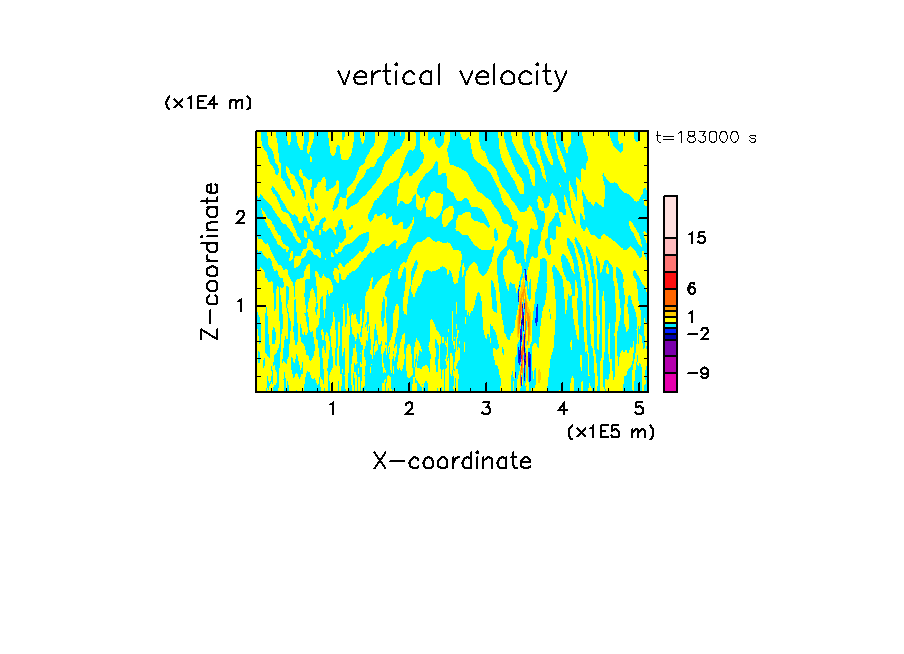 vertical velocity

(x1E4 m)

t=183000 s

Z-coordinate

2

1

15

6

1

−2

−9

1 2 3 4 5

(x1E5 m)

X-coordinate